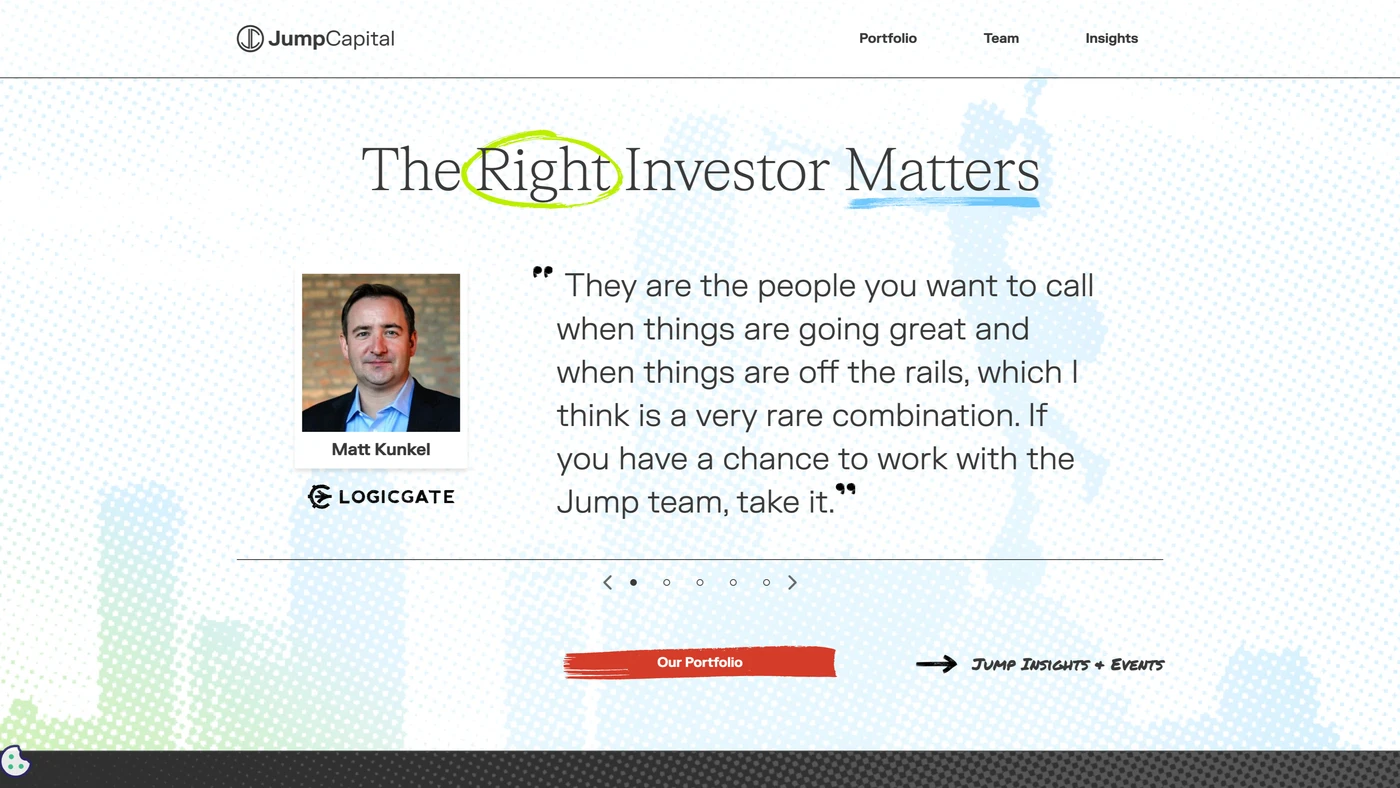 JumpCapital

Portfolio Team Insights

The Right Investor Matters

Matt Kunkel

LOGICGATE

" They are the people you want to call when things are going great and when things are off the rails, which I think is a very rare combination. If you have a chance to work with the Jump team, take it."

Our Portfolio

Jump Insights + Events